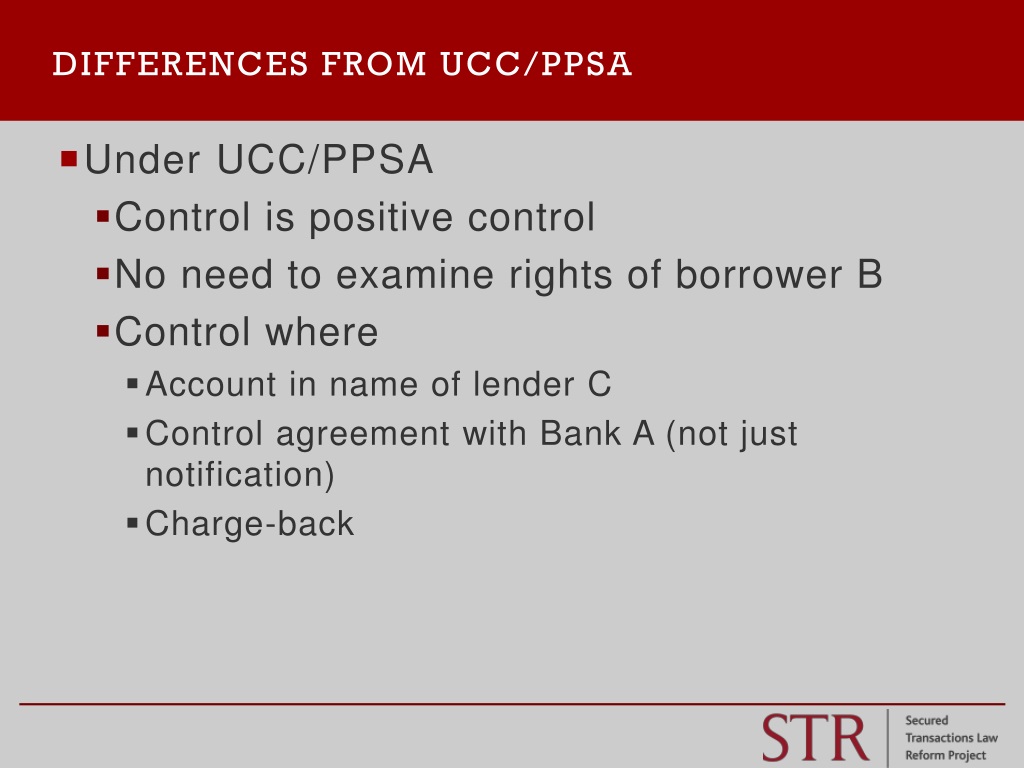 DIFFERENCES FROM UCC/PPSA

Under UCC/PPSA

Control is positive control

No need to examine rights of borrower B

Control where

Account in name of lender C

Control agreement with Bank A (not just notification)

Charge-back

STR

Secured Transactions Law Reform Project